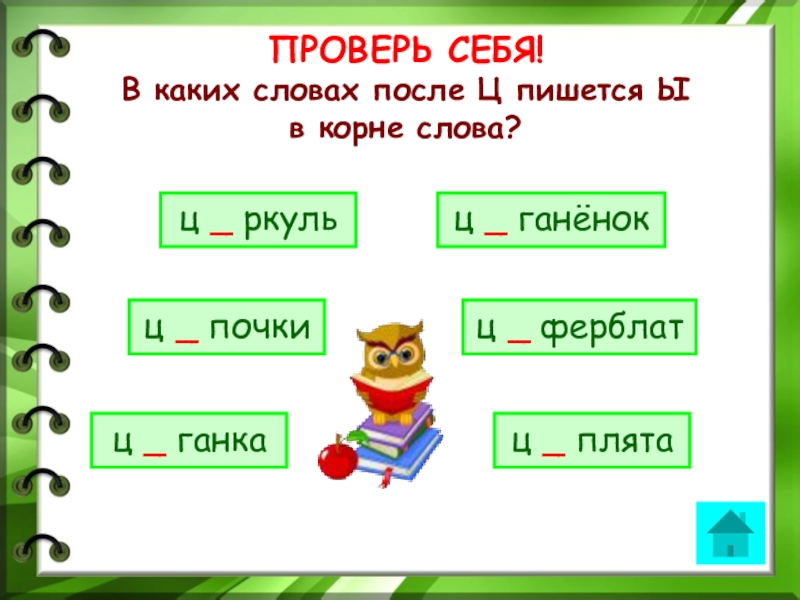 ПРОВЕРЬ СЕБЯ!
В каких словах после Ц пишется Ы в корне слова?

ц _ ркуль

ц _ ганёнок

ц _ почки

ц _ ферблат

ц _ ганка

ц _ плята